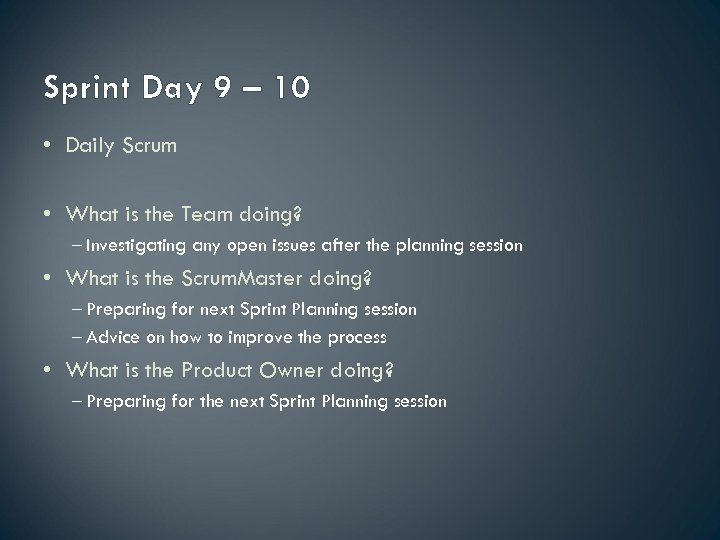 Sprint Day 9 – 10

• Daily Scrum

• What is the Team doing?
– Investigating any open issues after the planning session

• What is the ScrumMaster doing?
– Preparing for next Sprint Planning session
– Advice on how to improve the process

• What is the Product Owner doing?
– Preparing for the next Sprint Planning session